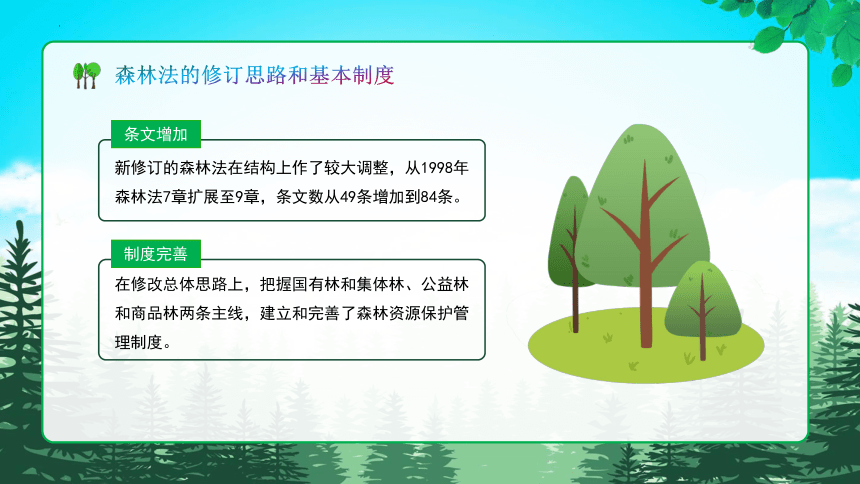 森林法的修订思路和基本制度

条文增加

新修订的森林法在结构上作了较大调整，从1998年森林法7章扩展至9章，条文数从49条增加到84条。

制度完善

在修改总体思路上，把握国有林和集体林、公益林和商品林两条主线，建立和完善了森林资源保护管理制度。